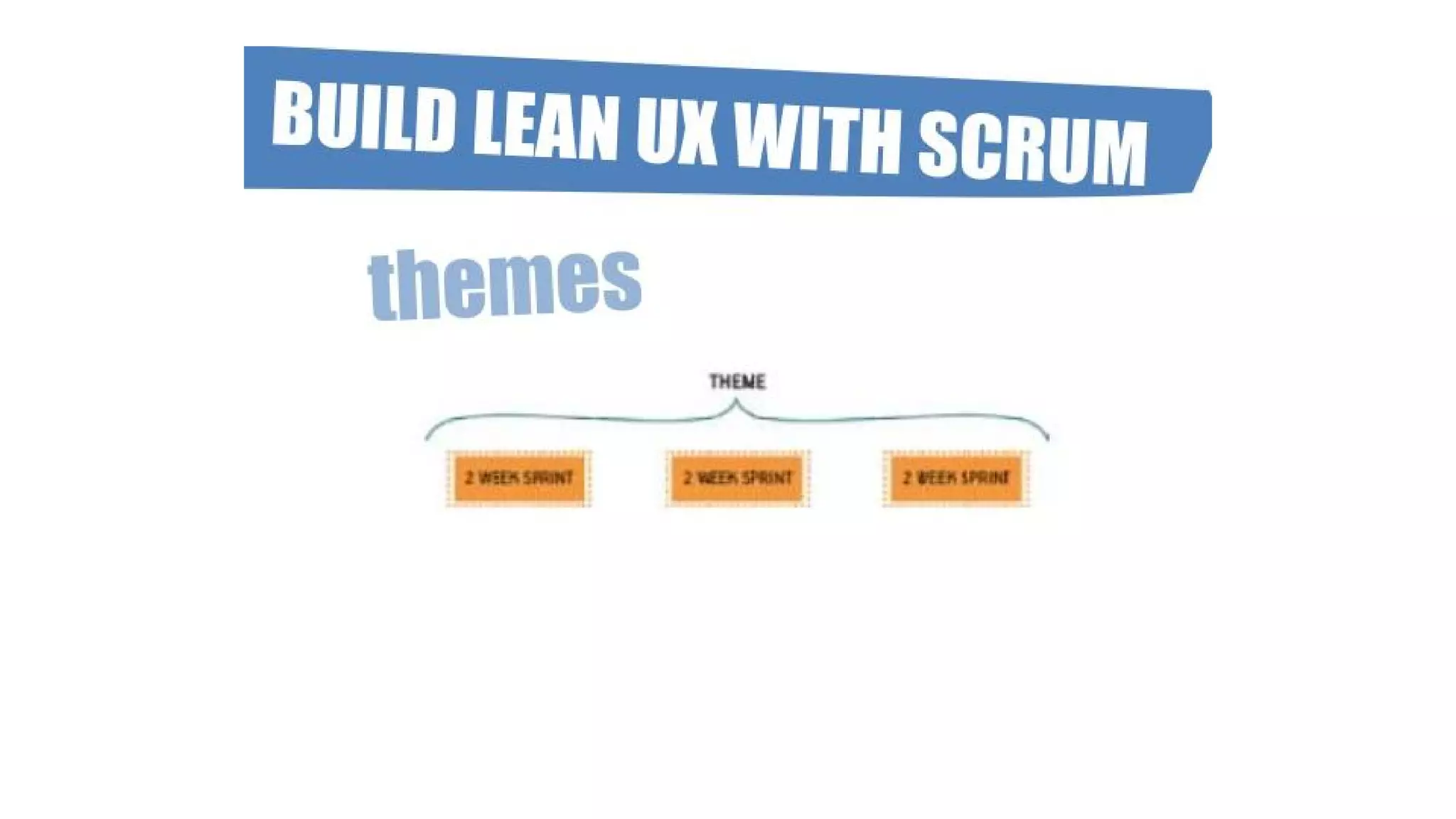 BUILD LEAN UX WITH SCRUM

themes

THEME

2 WEEK SPRINT

2 WEEK SPRINT

2 WEEK SPRINT